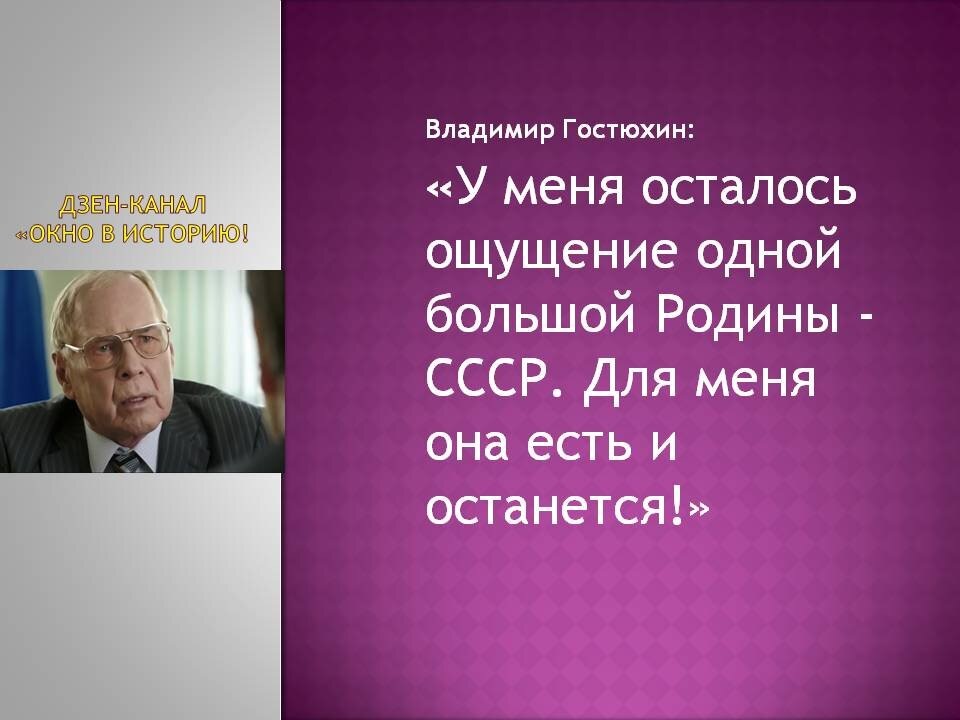 ДЗЕН-КАНАЛ
«ОКНО В ИСТОРИЮ!

Владимир Гостюхин:

«У меня осталось ощущение одной большой Родины - СССР. Для меня она есть и останется!»